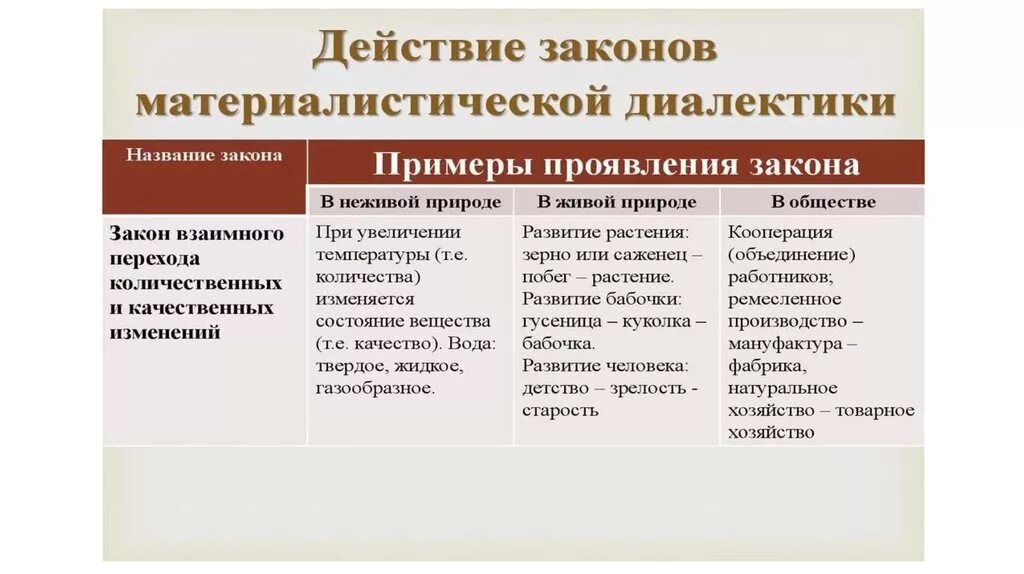 Действие законов материалистической диалектики

| Название закона | Примеры проявления закона | | |
|---|---|---|---|
| | В неживой природе | В живой природе | В обществе |
| Закон взаимного перехода количественных и качественных изменений | При увеличении температуры (т.е. количества) изменяется состояние вещества (т.е. качество). Вода: твердое, жидкое, газообразное. | Развитие растения: зерно или саженец – побег – растение. Развитие бабочки: гусеница – куколка – бабочка. Развитие человека: детство – зрелость - старость | Кооперация (объединение) работников; ремесленное производство – мануфактура – фабрика, натуральное хозяйство – товарное хозяйство |